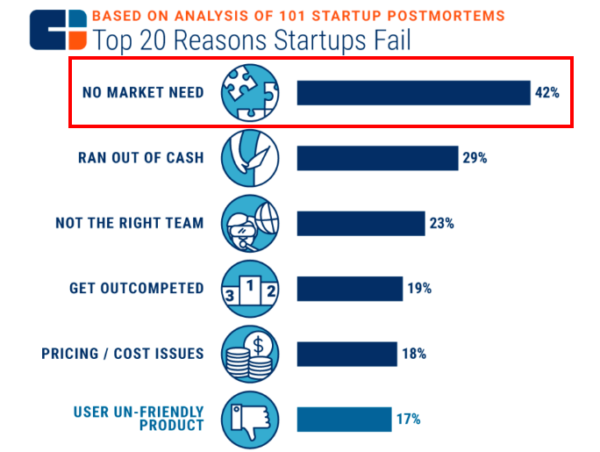 BASED ON ANALYSIS OF 101 STARTUP POSTMORTEMS
Top 20 Reasons Startups Fail

NO MARKET NEED 42%

RAN OUT OF CASH 29%

NOT THE RIGHT TEAM 23%

GET OUTCOMPETED 3 1 2 19%

PRICING / COST ISSUES $ 18%

USER UN-FRIENDLY PRODUCT 17%